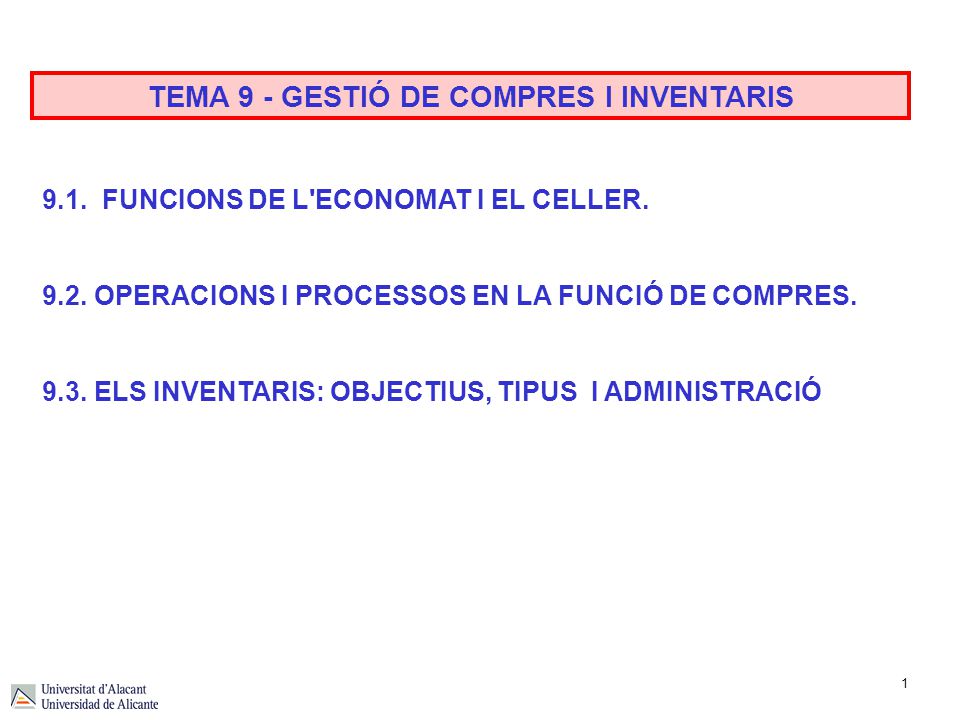 TEMA 9 - GESTIÓ DE COMPRES I INVENTARIS

9.1. FUNCIONS DE L'ECONOMAT I EL CELLER.

9.2. OPERACIONS I PROCESSOS EN LA FUNCIÓ DE COMPRES.

9.3. ELS INVENTARIS: OBJECTIUS, TIPUS I ADMINISTRACIÓ

Universitat d'Alacant
Universidad de Alicante

1